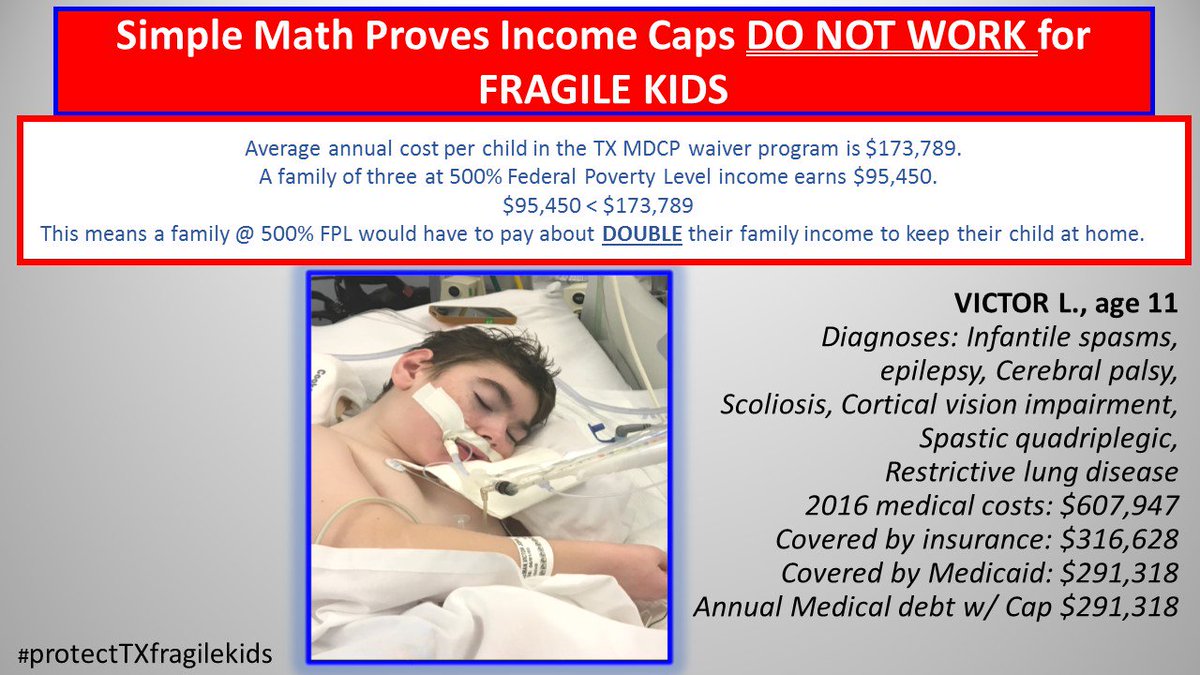 Simple Math Proves Income Caps DO NOT WORK for FRAGILE KIDS

Average annual cost per child in the TX MDCP waiver program is \$173,789.
A family of three at 500% Federal Poverty Level income earns \$95,450.
\$95,450 < \$173,789
This means a family @ 500% FPL would have to pay about DOUBLE their family income to keep their child at home.

VICTOR L., age 11
Diagnoses: Infantile spasms, epilepsy, Cerebral palsy, Scoliosis, Cortical vision impairment, Spastic quadriplegic, Restrictive lung disease
2016 medical costs: \$607,947
Covered by insurance: \$316,628
Covered by Medicaid: \$291,318
Annual Medical debt w/ Cap \$291,318

#protectTXfragilekids